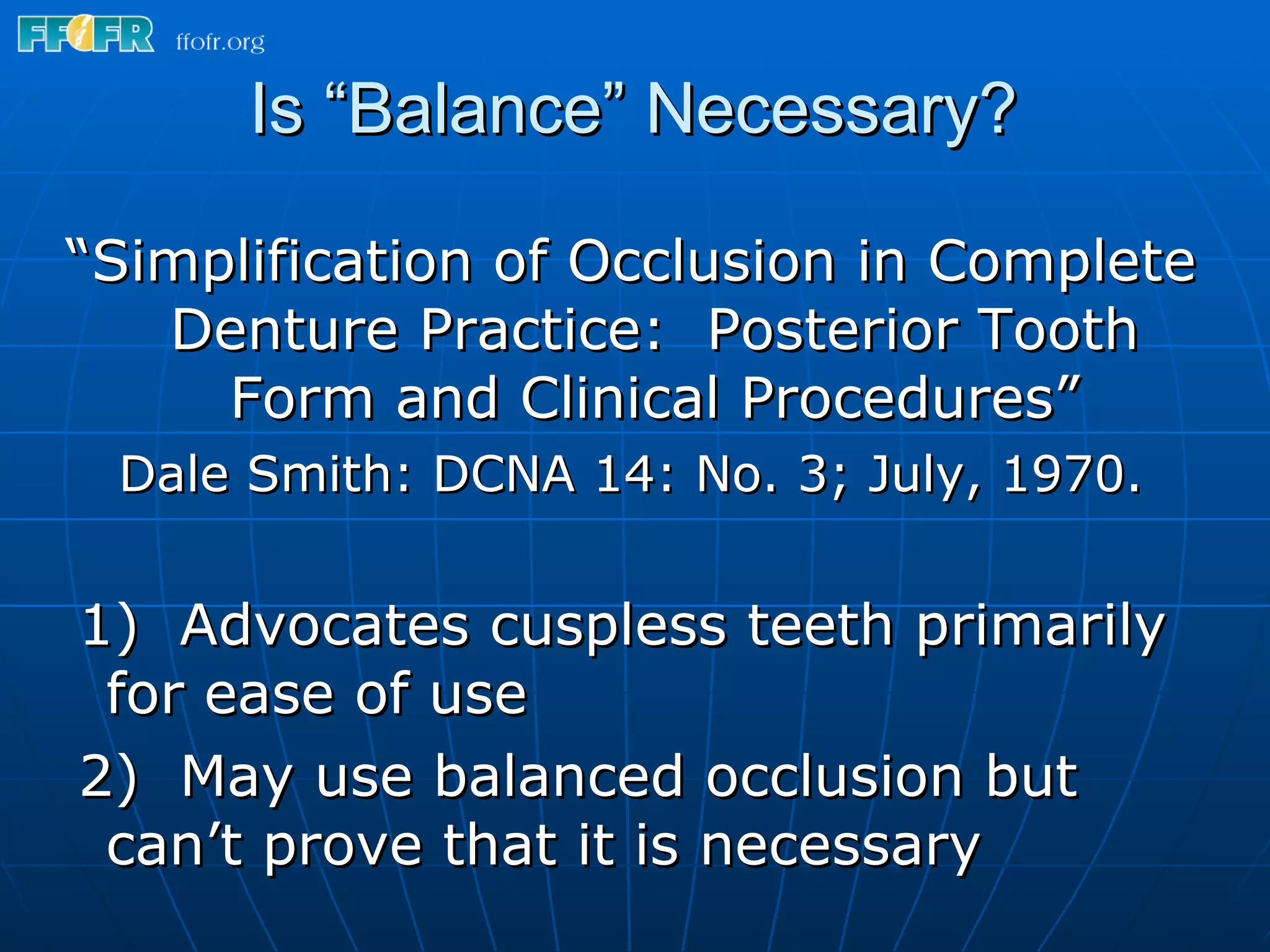 FFOFR ffofr.org

Is “Balance” Necessary?

“Simplification of Occlusion in Complete Denture Practice: Posterior Tooth Form and Clinical Procedures”
Dale Smith: DCNA 14: No. 3; July, 1970.

1) Advocates cuspless teeth primarily for ease of use
2) May use balanced occlusion but can’t prove that it is necessary